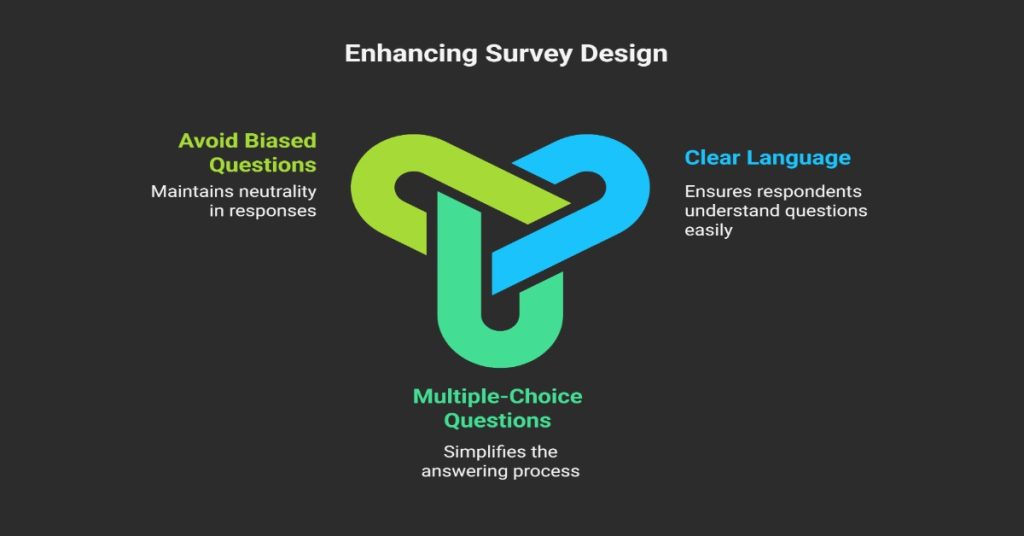 Enhancing Survey Design

Avoid Biased Questions
Maintains neutrality in responses

Clear Language
Ensures respondents understand questions easily

Multiple-Choice Questions
Simplifies the answering process